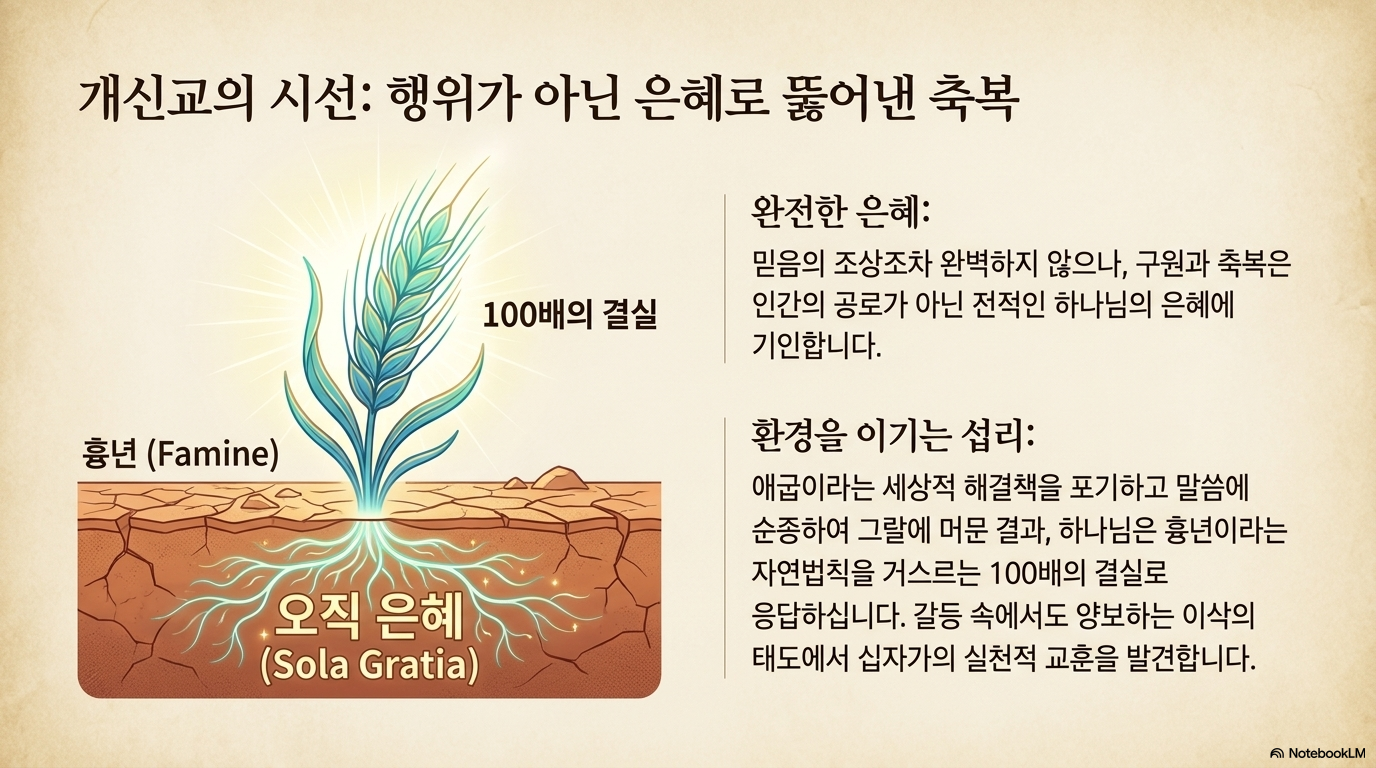 개신교의 시선: 행위가 아닌 은혜로 뚫어낸 축복

100배의 결실

흉년 (Famine)

오직 은혜
(Sola Gratia)

완전한 은혜:

믿음의 조상조차 완벽하지 않으나, 구원과 축복은 인간의 공로가 아닌 전적인 하나님의 은혜에 기인합니다.

환경을 이기는 섭리:

애굽이라는 세상적 해결책을 포기하고 말씀에 순종하여 그랄에 머문 결과, 하나님은 흉년이라는 자연법칙을 거스르는 100배의 결실로 응답하십니다. 갈등 속에서도 양보하는 이삭의 태도에서 십자가의 실천적 교훈을 발견합니다.

NotebookLM